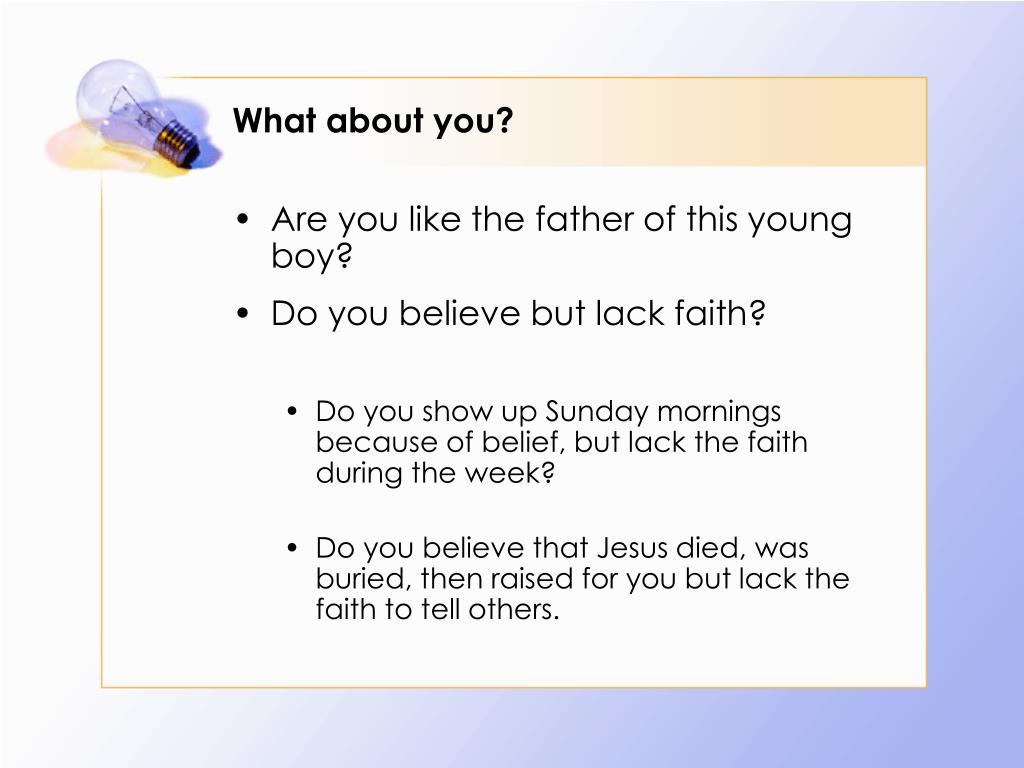 What about you?

• Are you like the father of this young boy?

• Do you believe but lack faith?

• Do you show up Sunday mornings because of belief, but lack the faith during the week?

• Do you believe that Jesus died, was buried, then raised for you but lack the faith to tell others.